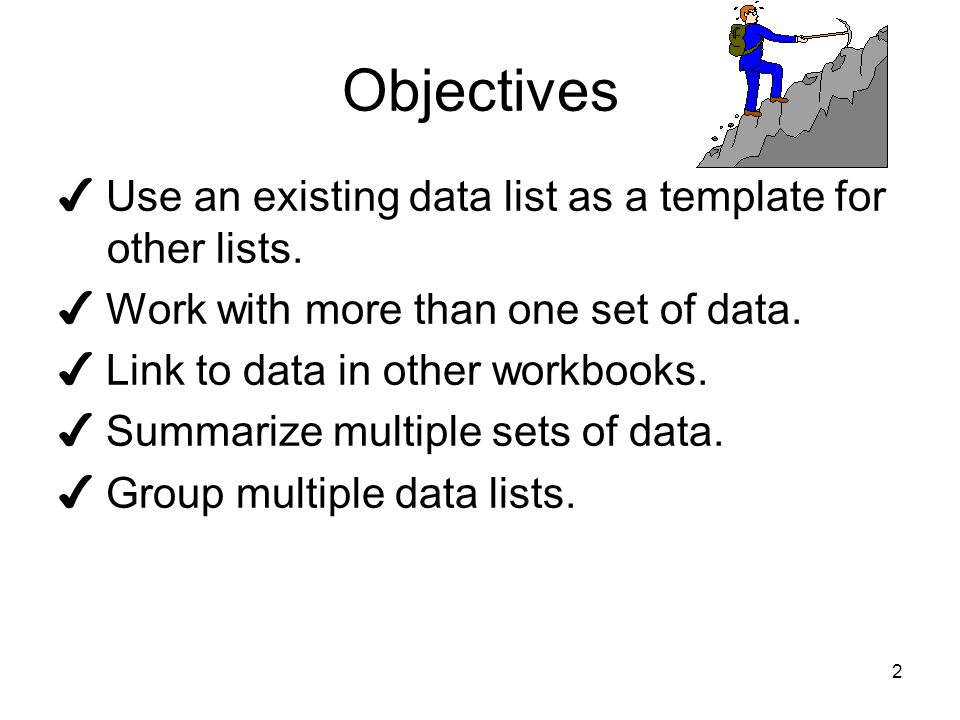 Objectives

✔ Use an existing data list as a template for other lists.

✔ Work with more than one set of data.

✔ Link to data in other workbooks.

✔ Summarize multiple sets of data.

✔ Group multiple data lists.

2